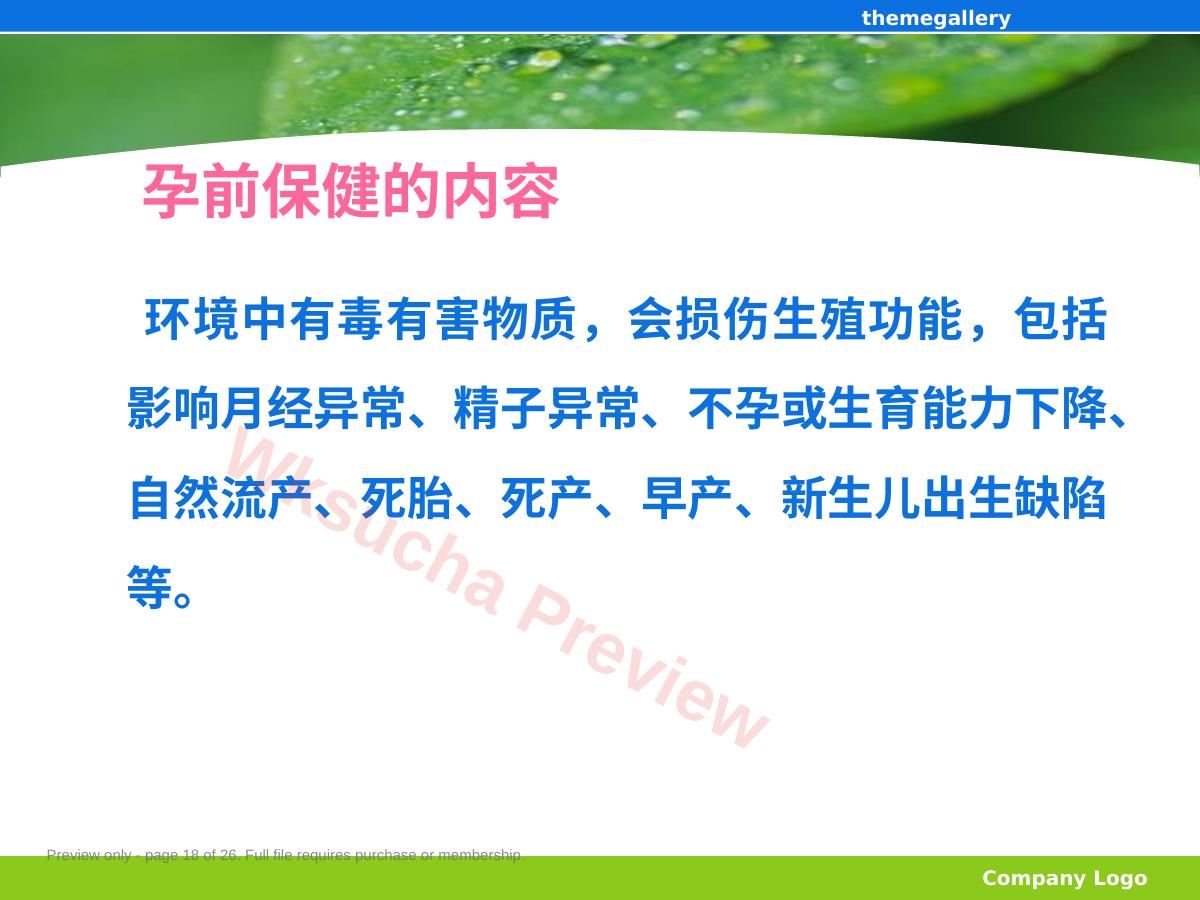 themegallery

孕前保健的内容

环境中有毒有害物质，会损伤生殖功能，包括影响月经异常、精子异常、不孕或生育能力下降、自然流产、死胎、死产、早产、新生儿出生缺陷等。

Wksucha Preview

Preview only - page 18 of 26. Full file requires purchase or membership.

Company Logo